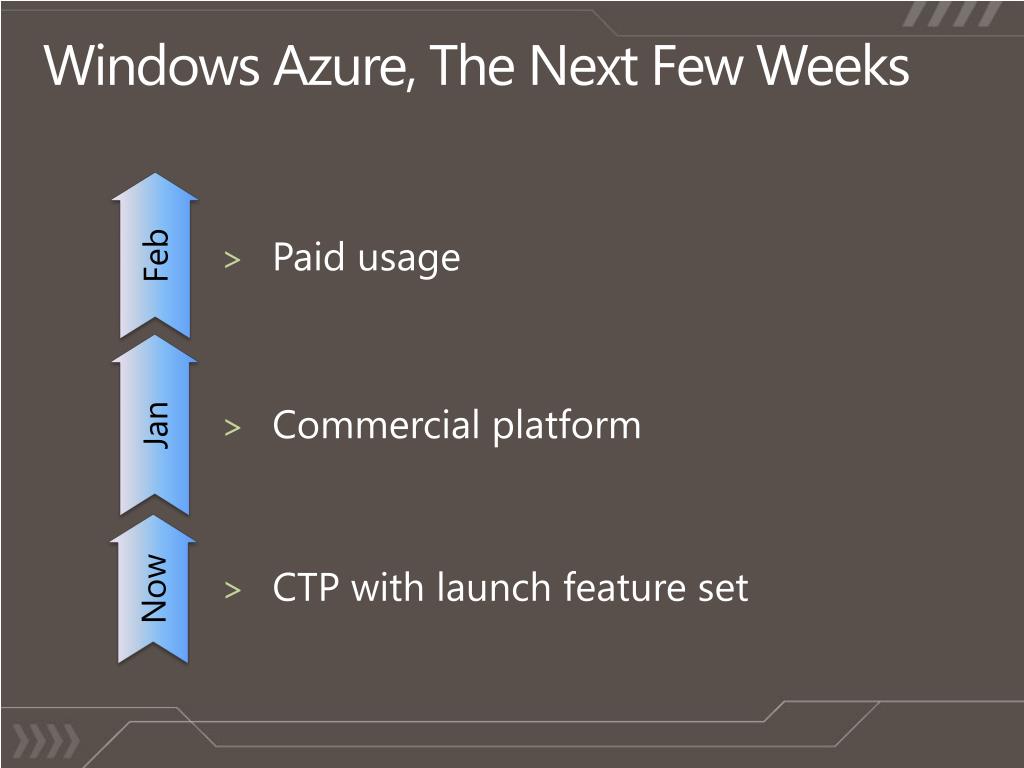 Windows Azure, The Next Few Weeks

Feb

> Paid usage

Jan

> Commercial platform

Now

> CTP with launch feature set